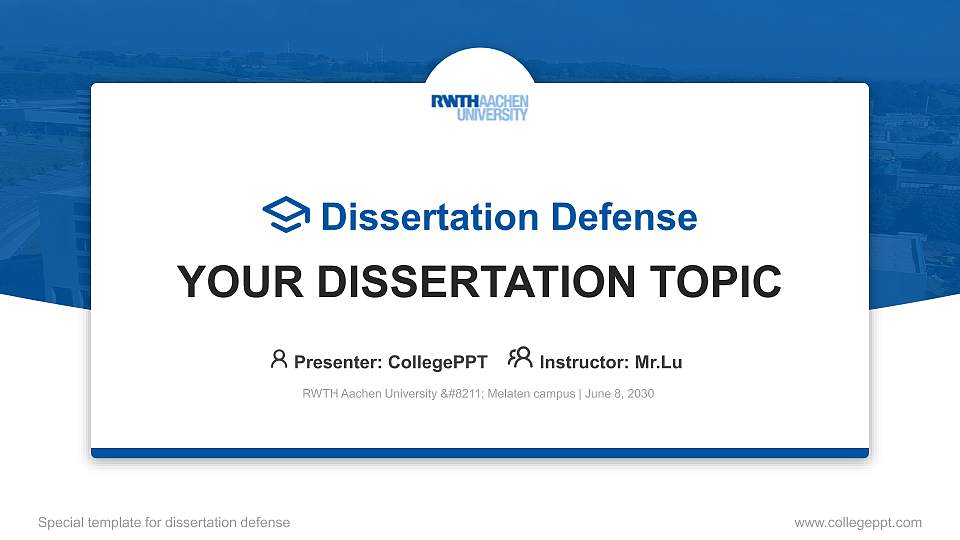 RWTHAACHEN UNIVERSITY

Dissertation Defense

YOUR DISSERTATION TOPIC

Presenter: CollegePPT Instructor: Mr.Lu

RWTH Aachen University &#8211; Melaten campus | June 8, 2030

Special template for dissertation defense

www.collegeppt.com